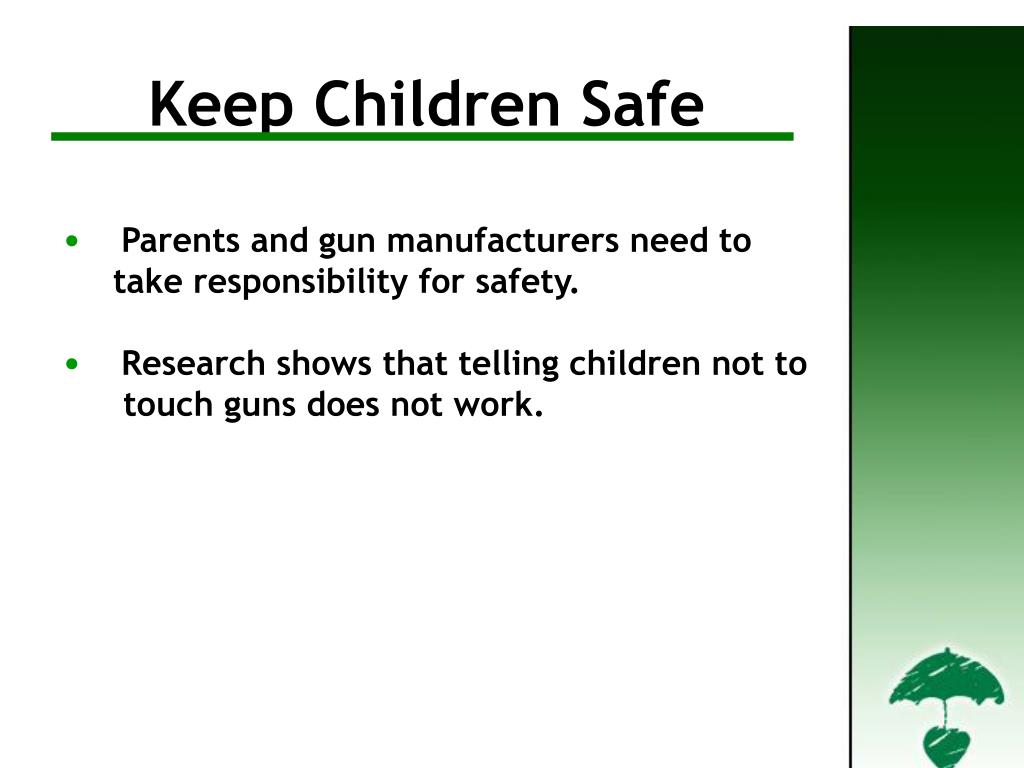 Keep Children Safe

• Parents and gun manufacturers need to take responsibility for safety.

• Research shows that telling children not to touch guns does not work.